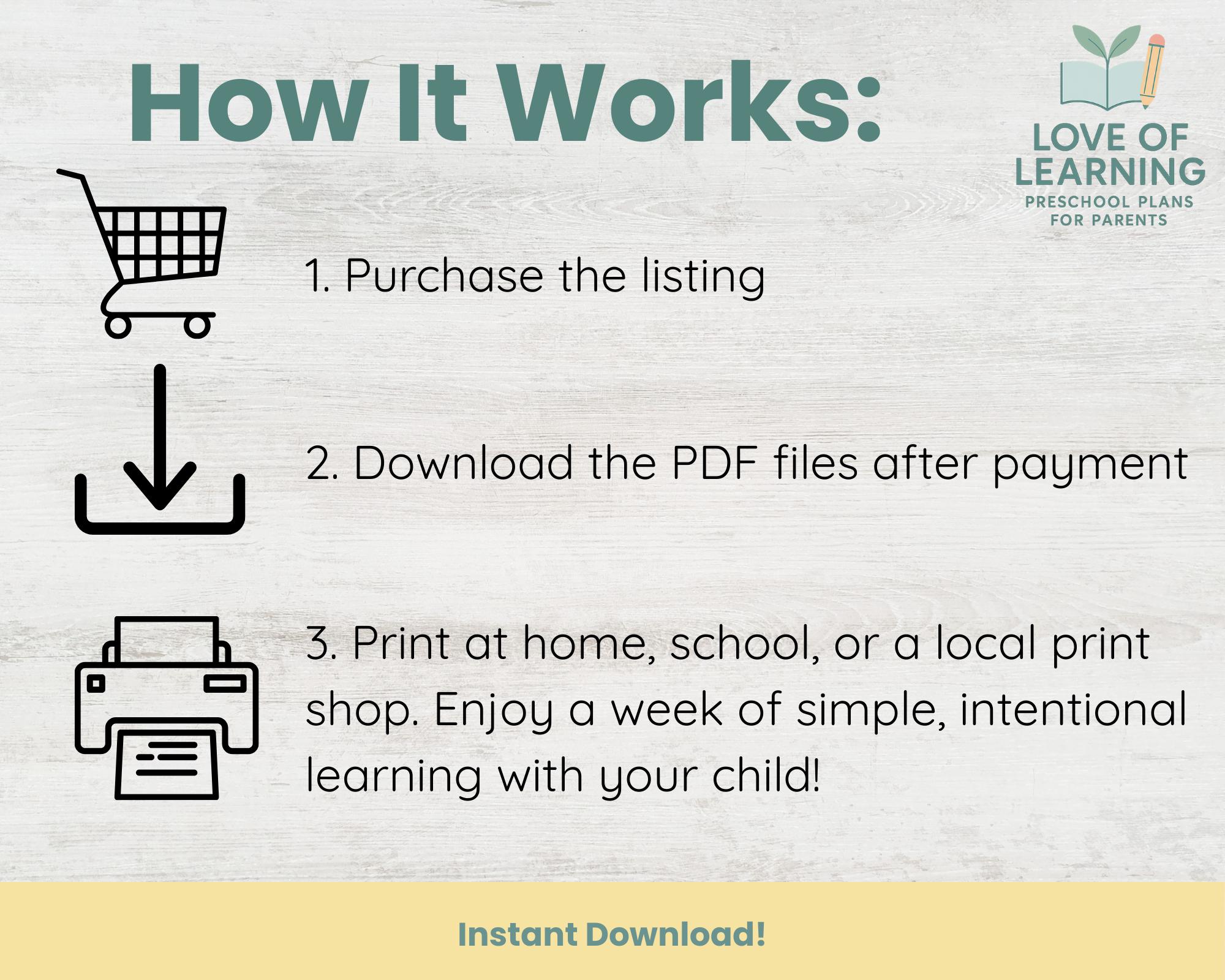 How It Works:

LOVE OF LEARNING
PRESCHOOL PLANS FOR PARENTS

1. Purchase the listing

2. Download the PDF files after payment

3. Print at home, school, or a local print shop. Enjoy a week of simple, intentional learning with your child!

Instant Download!